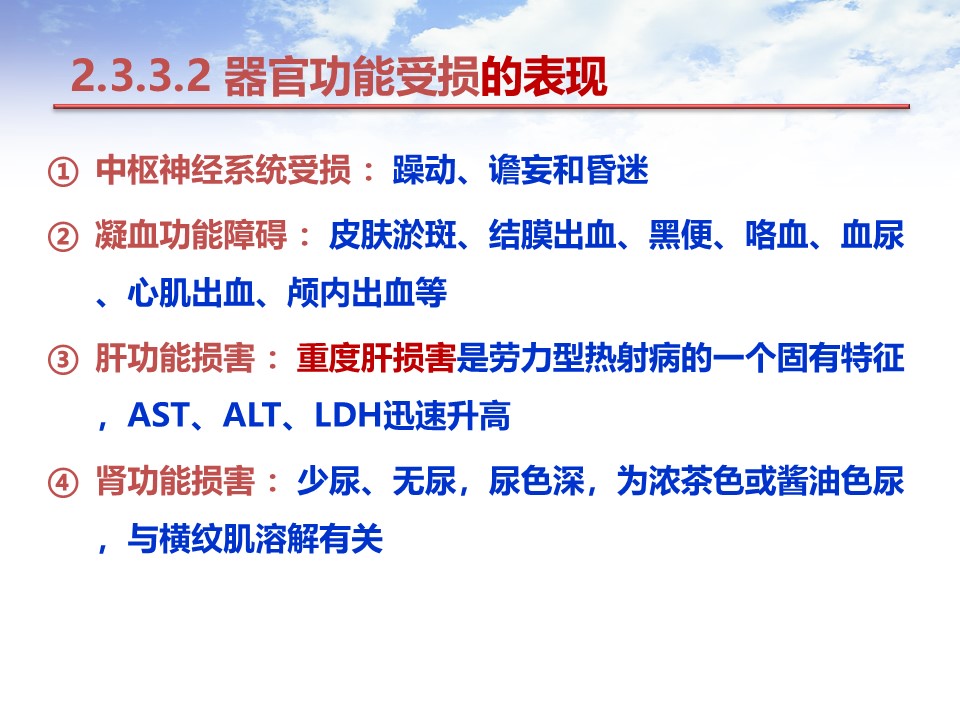 2.3.3.2 器官功能受损的表现

① 中枢神经系统受损：躁动、谵妄和昏迷

② 凝血功能障碍：皮肤淤斑、结膜出血、黑便、咯血、血尿、心肌出血、颅内出血等

③ 肝功能损害：重度肝损害是劳力型热射病的一个固有特征，AST、ALT、LDH迅速升高

④ 肾功能损害：少尿、无尿，尿色深，为浓茶色或酱油色尿，与横纹肌溶解有关